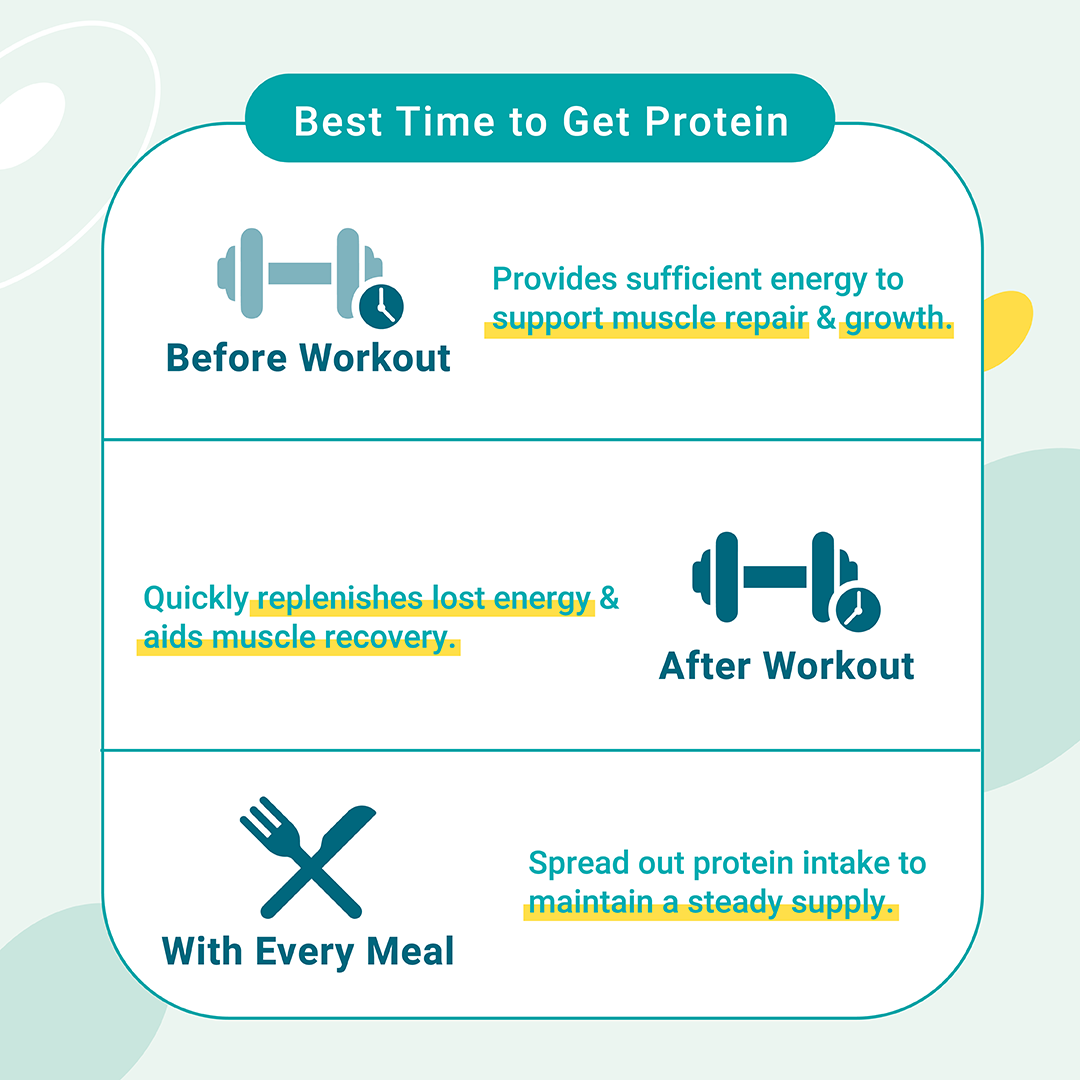 Best Time to Get Protein

Before Workout

Provides sufficient energy to support muscle repair & growth.

Quickly replenishes lost energy & aids muscle recovery.

After Workout

With Every Meal

Spread out protein intake to maintain a steady supply.